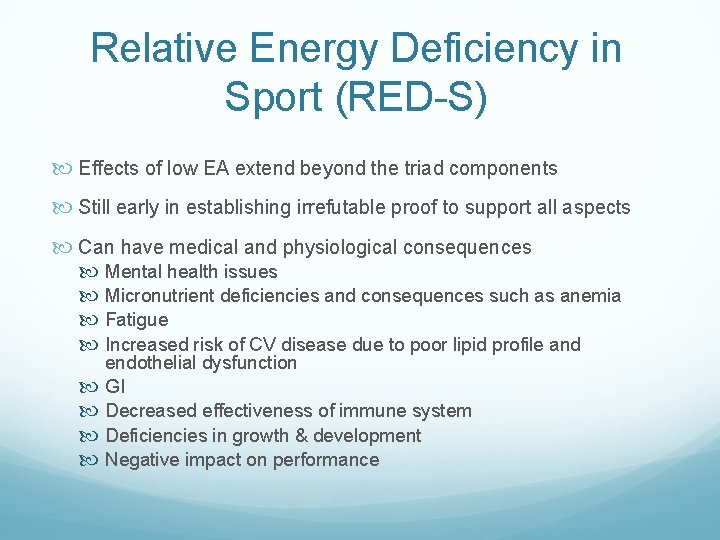 Relative Energy Deficiency in Sport (RED-S)

Effects of low EA extend beyond the triad components

Still early in establishing irrefutable proof to support all aspects

Can have medical and physiological consequences

Mental health issues

Micronutrient deficiencies and consequences such as anemia

Fatigue

Increased risk of CV disease due to poor lipid profile and endothelial dysfunction

GI

Decreased effectiveness of immune system

Deficiencies in growth & development

Negative impact on performance